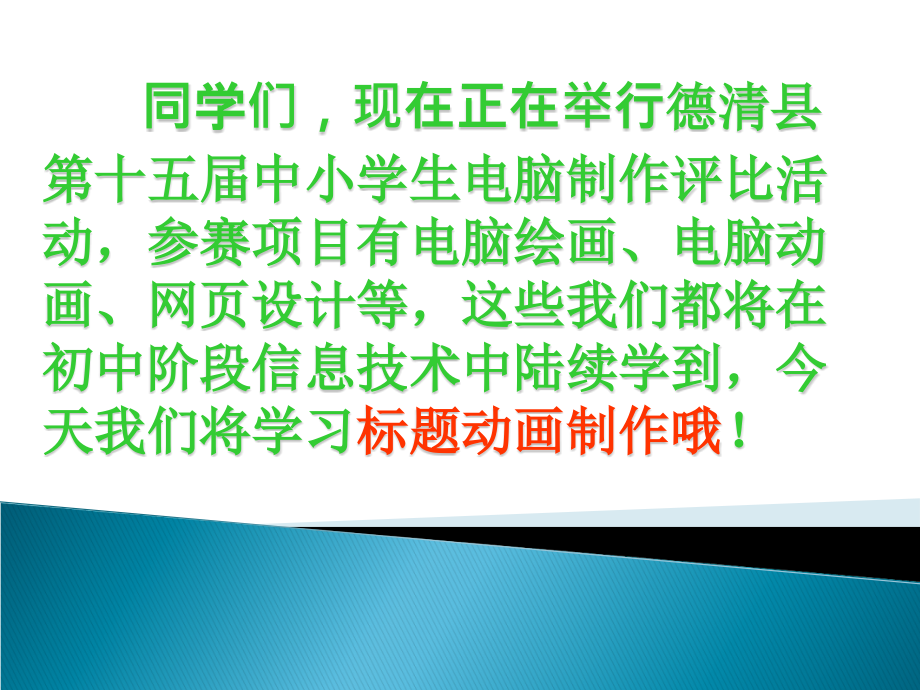 同学们，现在正在举行德清县第十五届中小学生电脑制作评比活动，参赛项目有电脑绘画、电脑动画、网页设计等，这些我们都将在初中阶段信息技术中陆续学到，今天我们将学习标题动画制作哦！